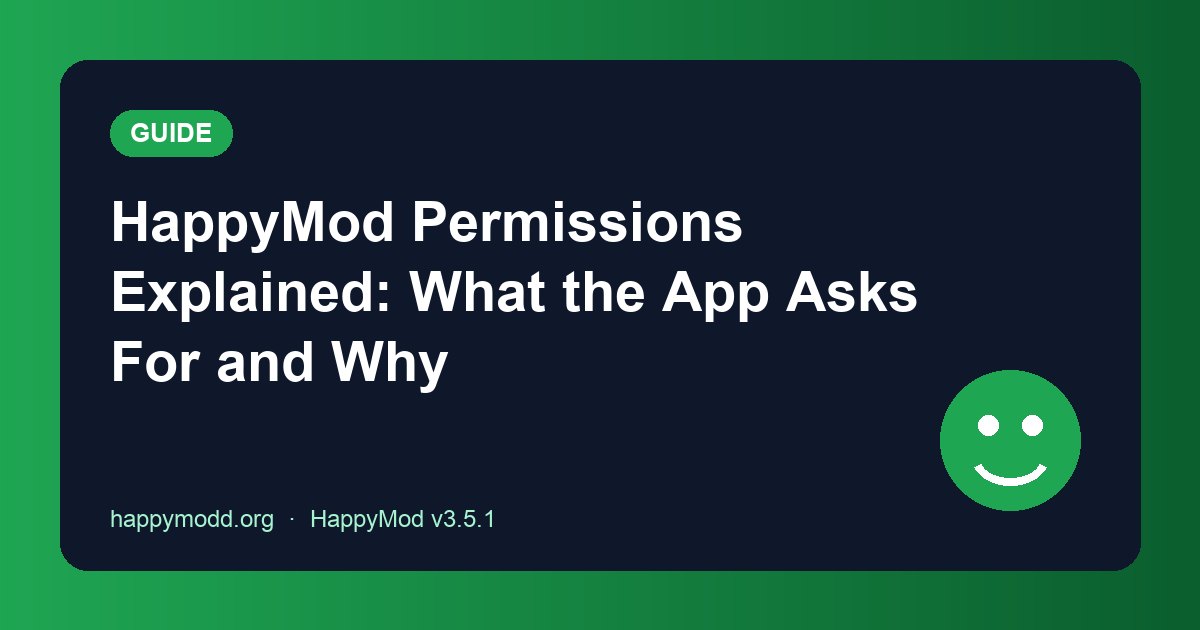 GUIDE

HappyMod Permissions Explained: What the App Asks For and Why

happymodd.org · HappyMod v3.5.1